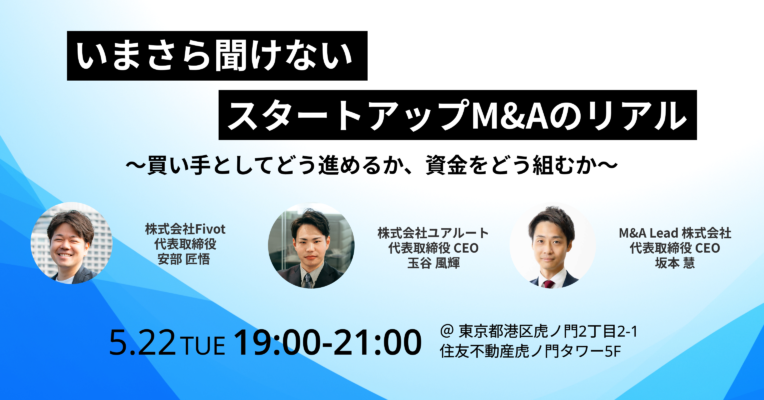 いまさら聞けない
スタートアップM&Aのリアル
〜買い手としてどう進めるか、資金をどう組むか〜

株式会社Fivot
代表取締役
安部 匠悟

株式会社ユアルート
代表取締役 CEO
玉谷 風輝

M&A Lead 株式会社
代表取締役 CEO
坂本 慧

5.22 TUE 19:00-21:00

@ 東京都港区虎ノ門2丁目2-1
住友不動産虎ノ門タワー5F